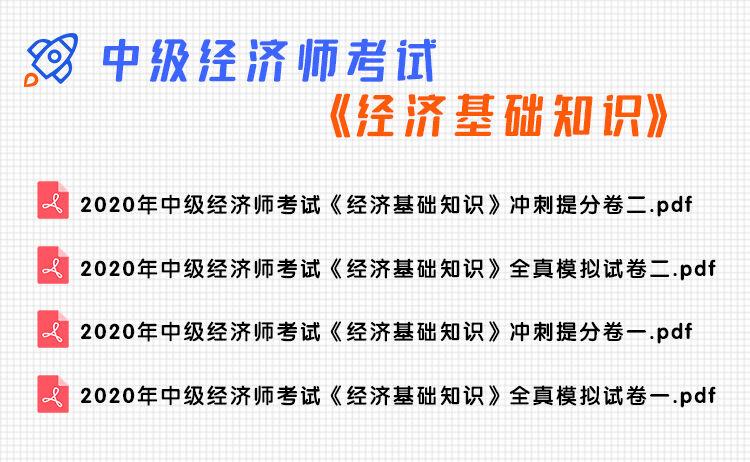 中级经济师考试

《经济基础知识》

2020年中级经济师考试《经济基础知识》冲刺提分卷二.pdf

2020年中级经济师考试《经济基础知识》全真模拟试卷二.pdf

2020年中级经济师考试《经济基础知识》冲刺提分卷一.pdf

2020年中级经济师考试《经济基础知识》全真模拟试卷一.pdf